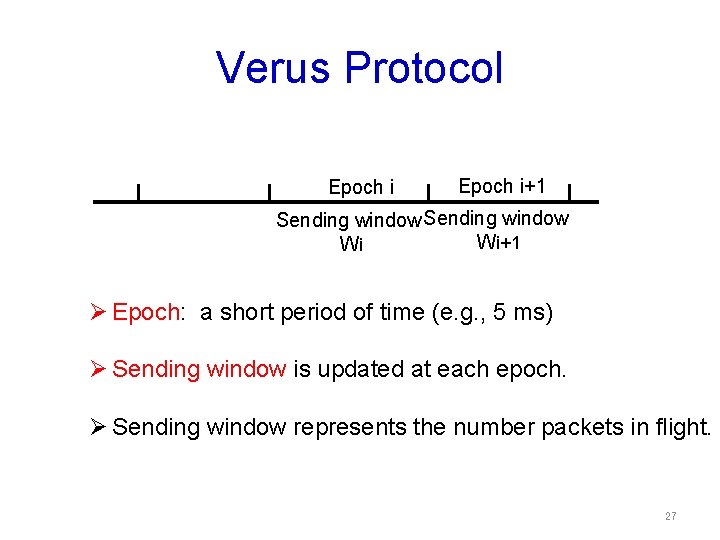 Verus Protocol

Epoch i

Epoch i+1

Sending window Wi

Sending window Wi+1

➢ Epoch: a short period of time (e.g., 5 ms)

➢ Sending window is updated at each epoch.

➢ Sending window represents the number packets in flight.

27